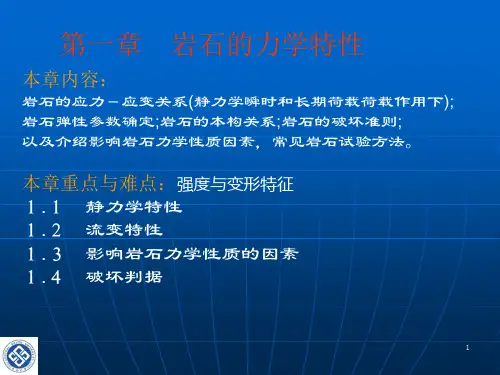 第一章　岩石的力学特性

本章内容：
岩石的应力－应变关系(静力学瞬时和长期荷载荷载作用下)；
岩石弹性参数确定;岩石的本构关系;岩石的破坏准则;
以及介绍影响岩石力学性质因素，常见岩石试验方法。

本章重点与难点：强度与变形特征
1.1　静力学特性
1.2　流变特性
1.3　影响岩石力学性质的因素
1.4　破坏判据

1